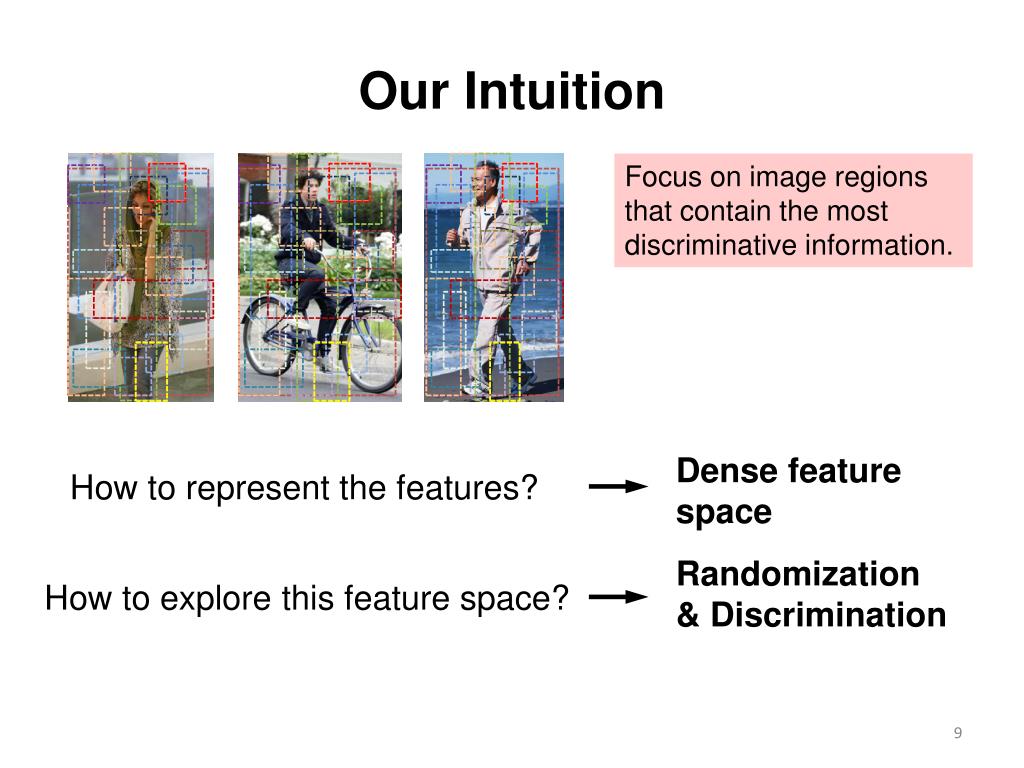 Our Intuition

Focus on image regions that contain the most discriminative information.

How to represent the features?

Dense feature space

How to explore this feature space?

Randomization & Discrimination

9